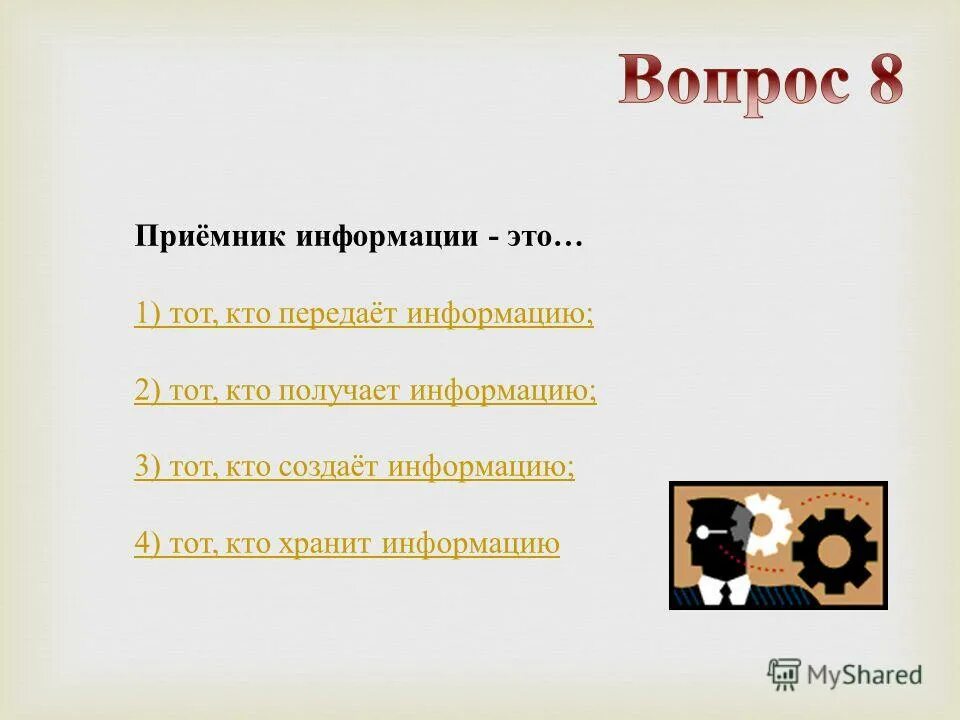 Вопрос 8

Приёмник информации - это…

1) тот, кто передаёт информацию;

2) тот, кто получает информацию;

3) тот, кто создаёт информацию;

4) тот, кто хранит информацию

MyShared